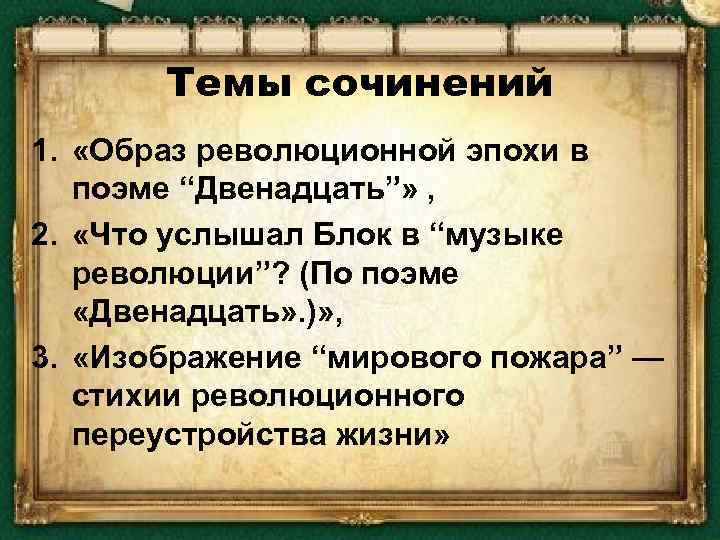 Темы сочинений

1. «Образ революционной эпохи в поэме “Двенадцать”» ,
2. «Что услышал Блок в “музыке революции”? (По поэме «Двенадцать».)»,
3. «Изображение “мирового пожара” — стихии революционного переустройства жизни»